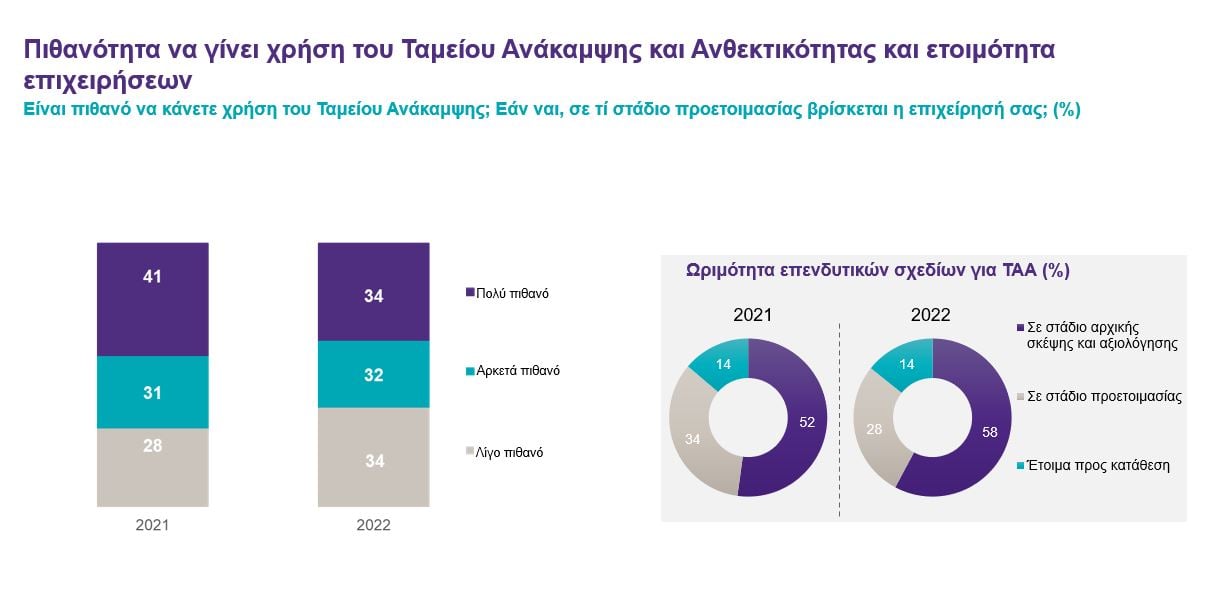 Πιθανότητα να γίνει χρήση του Ταμείου Ανάκαμψης και Ανθεκτικότητας και ετοιμότητα επιχειρήσεων
Είναι πιθανό να κάνετε χρήση του Ταμείου Ανάκαμψης; Εάν ναι, σε τί στάδιο προετοιμασίας βρίσκεται η επιχείρησή σας; (%)

41
31
28
2021

34
32
34
2022

Πολύ πιθανό
Αρκετά πιθανό
Λίγο πιθανό

Ωριμότητα επενδυτικών σχεδίων για ΤΑΑ (%)

2021
14
52
34

2022
14
58
28

Σε στάδιο αρχικής σκέψης και αξιολόγησης
Σε στάδιο προετοιμασίας
Έτοιμα προς κατάθεση